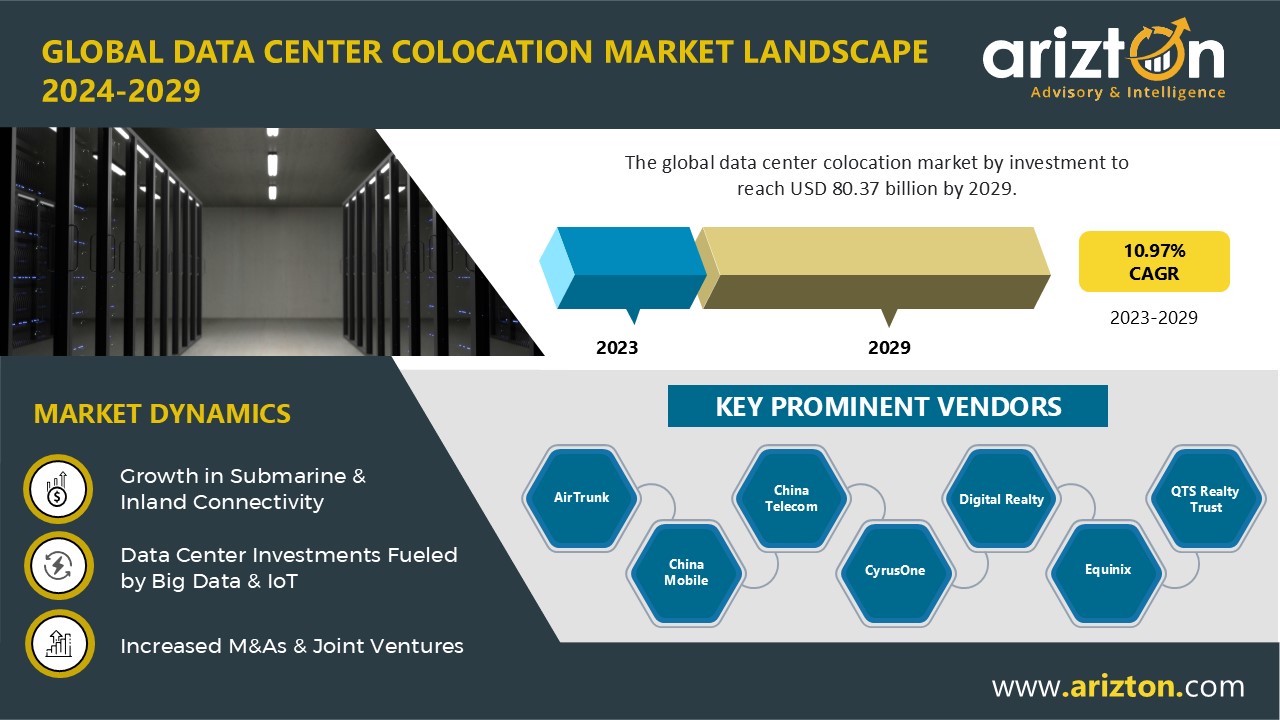 GLOBAL DATA CENTER COLOCATION MARKET LANDSCAPE 2024-2029

arizton
Advisory & Intelligence

The global data center colocation market by investment to reach USD 80.37 billion by 2029.

2023

2029

10.97% CAGR

2023-2029

MARKET DYNAMICS

Growth in Submarine & Inland Connectivity

Data Center Investments Fueled by Big Data & IoT

Increased M&As & Joint Ventures

KEY PROMINENT VENDORS

AirTrunk

China Mobile

China Telecom

CyrusOne

Digital Realty

Equinix

QTS Realty Trust

www.arizton.com